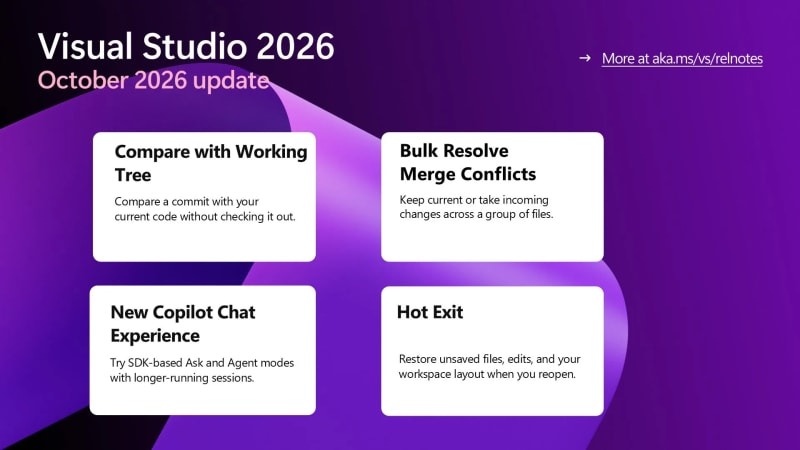 Visual Studio 2026
October 2026 update

→ More at aka.ms/vs/relnotes

Compare with Working Tree

Compare a commit with your current code without checking it out.

Bulk Resolve Merge Conflicts

Keep current or take incoming changes across a group of files.

New Copilot Chat Experience

Try SDK-based Ask and Agent modes with longer-running sessions.

Hot Exit

Restore unsaved files, edits, and your workspace layout when you reopen.